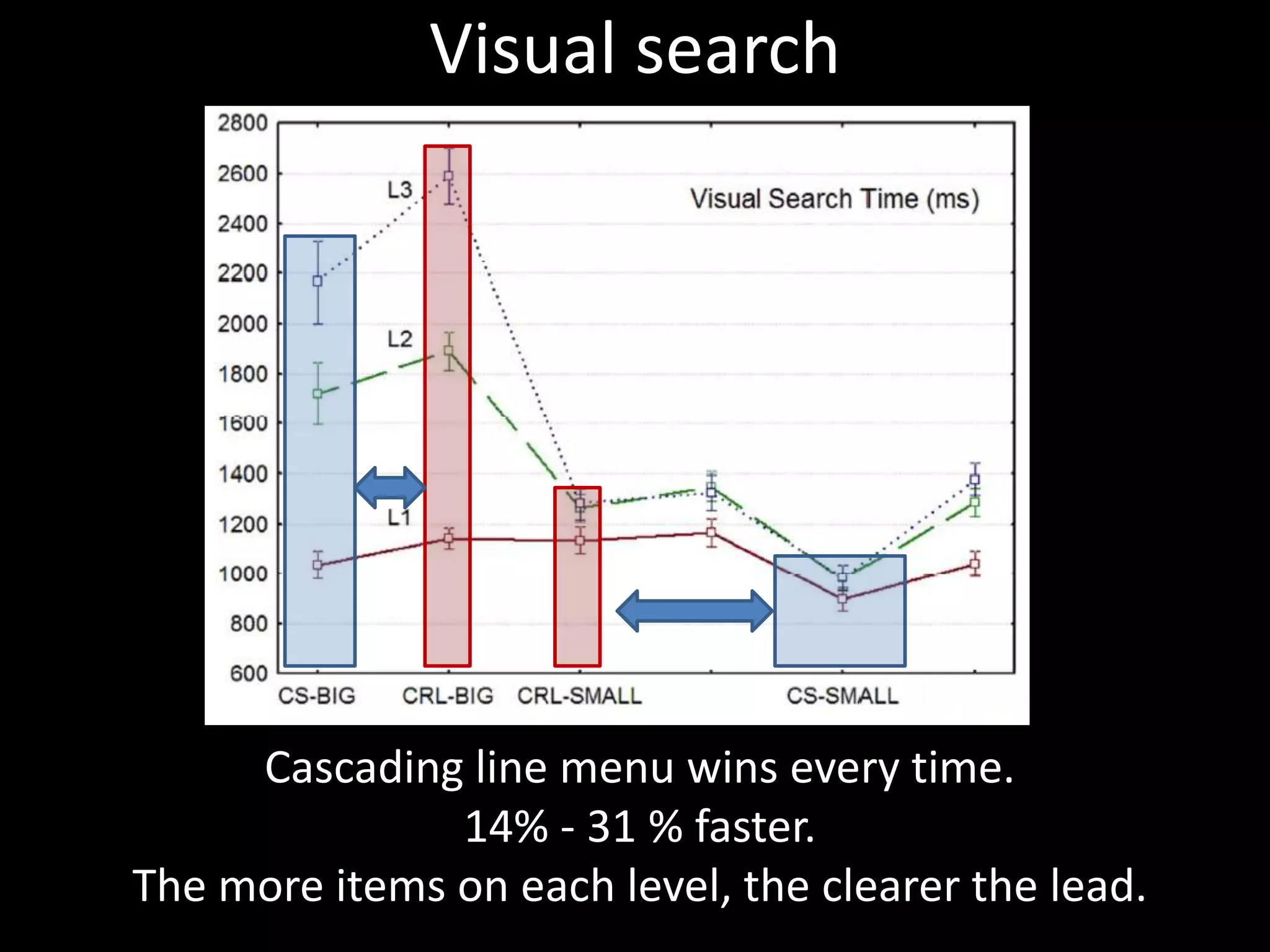 Visual search

2800
2600
2400
2200
2000
1800
1600
1400
1200
1000
800
600

L3
L2
L1

Visual Search Time (ms)

CS-BIG
CRL-BIG
CRL-SMALL
CS-SMALL

Cascading line menu wins every time.
14% - 31 % faster.
The more items on each level, the clearer the lead.